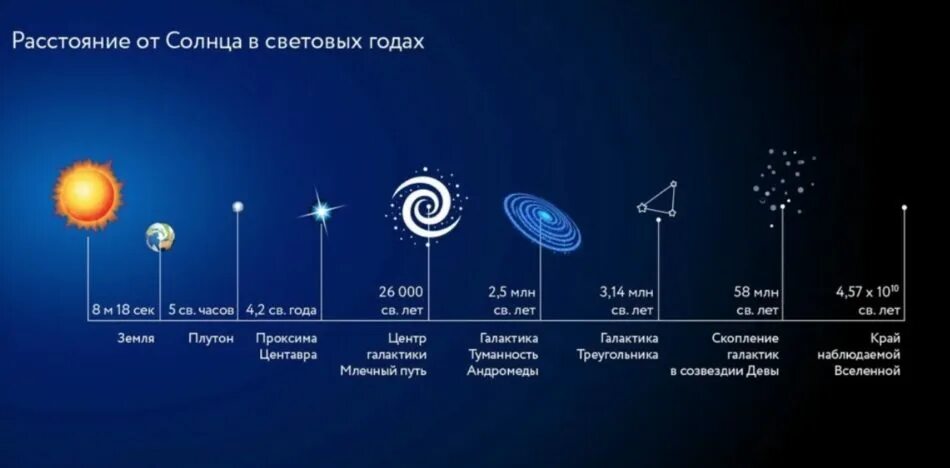 Расстояние от Солнца в световых годах

8 м 18 сек
Земля

5 св. часов
Плутон

4,2 св. года
Проксима Центавра

26 000 св. лет
Центр галактики Млечный путь

2,5 млн св. лет
Галактика Туманность Андромеды

3,14 млн св. лет
Галактика Треугольника

58 млн св. лет
Скопление галактик в созвездии Девы

$4,57 \times 10^{10}$ св. лет
Край наблюдаемой Вселенной